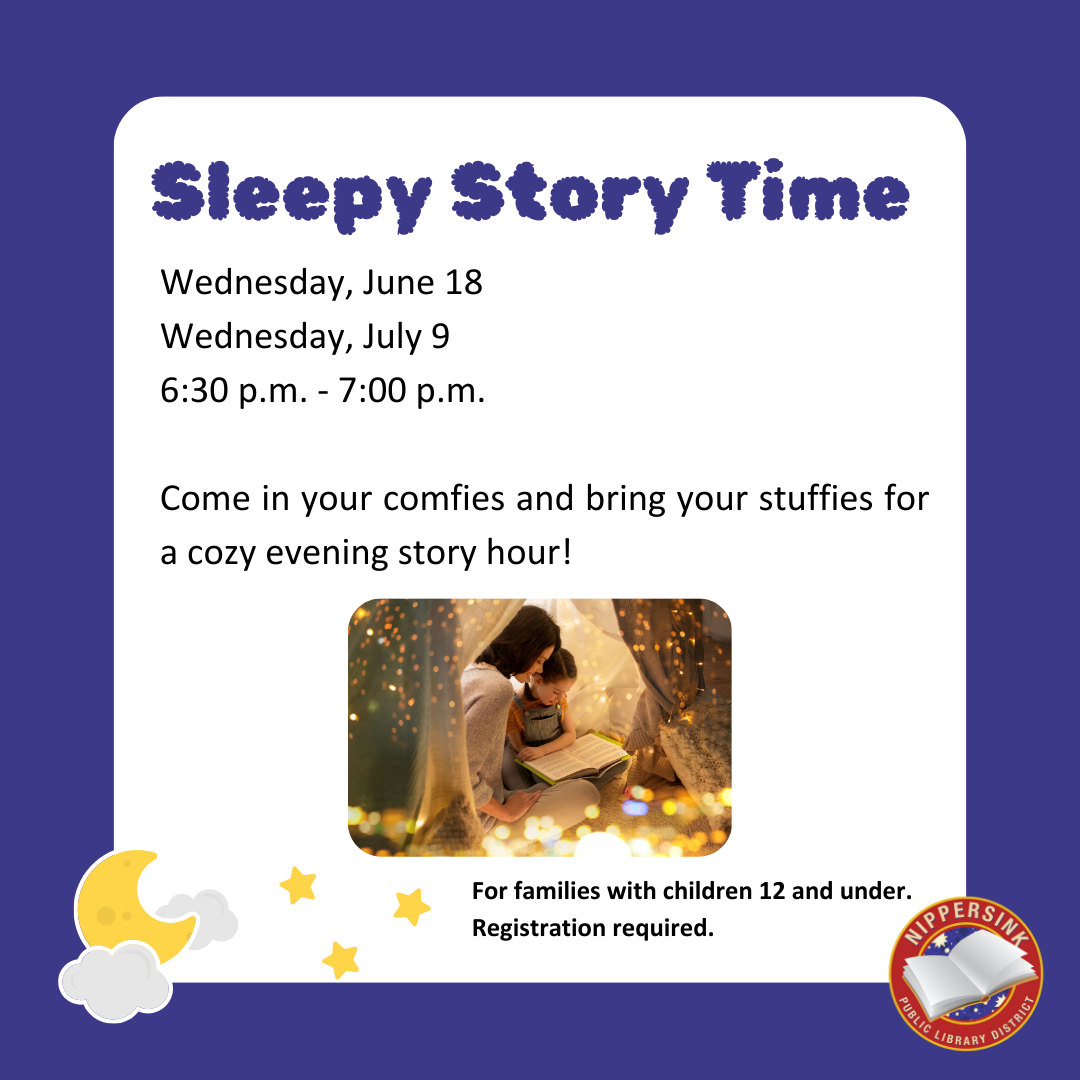 Sleepy Story Time

Wednesday, June 18
Wednesday, July 9
6:30 p.m. - 7:00 p.m.

Come in your comfies and bring your stuffies for a cozy evening story hour!

For families with children 12 and under.
Registration required.

NIPPERSINK
PUBLIC LIBRARY DISTRICT